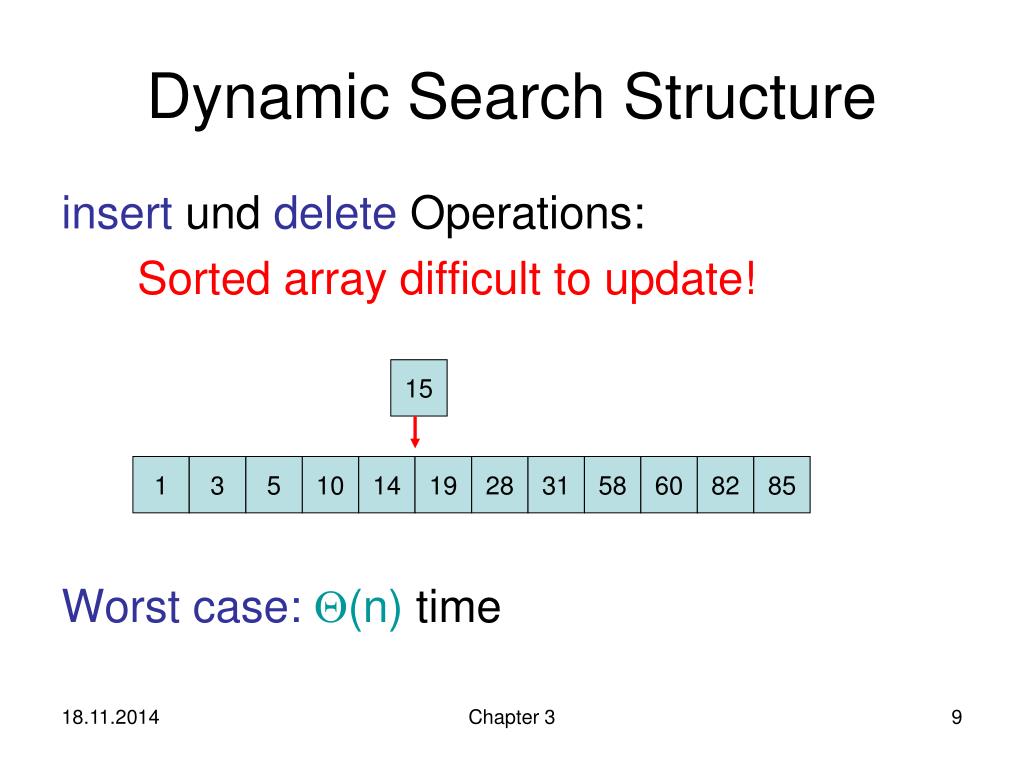 Dynamic Search Structure

insert und delete Operations:

Sorted array difficult to update!

15

| 1 | 3 | 5 | 10 | 14 | 19 | 28 | 31 | 58 | 60 | 82 | 85 |
|---|---|---|---|---|---|---|---|---|---|---|---|

Worst case: $\Theta(n)$ time

18.11.2014

Chapter 3

9